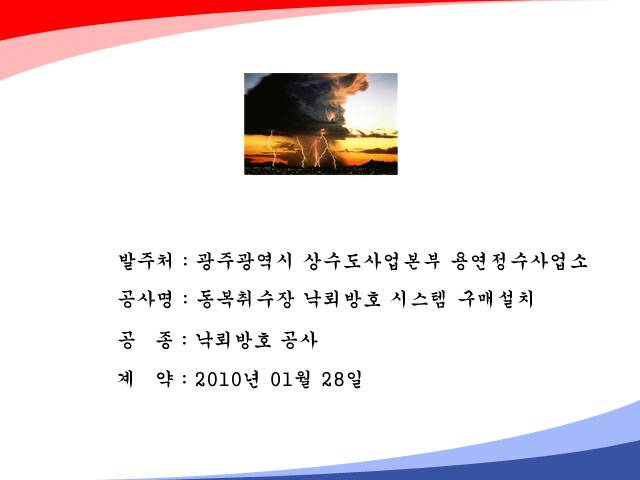 발주처 : 광주광역시 상수도사업본부 용연정수사업소

공사명 : 동복취수장 낙뢰방호 시스템 구매설치

공 종 : 낙뢰방호 공사

계 약 : 2010년 01월 28일